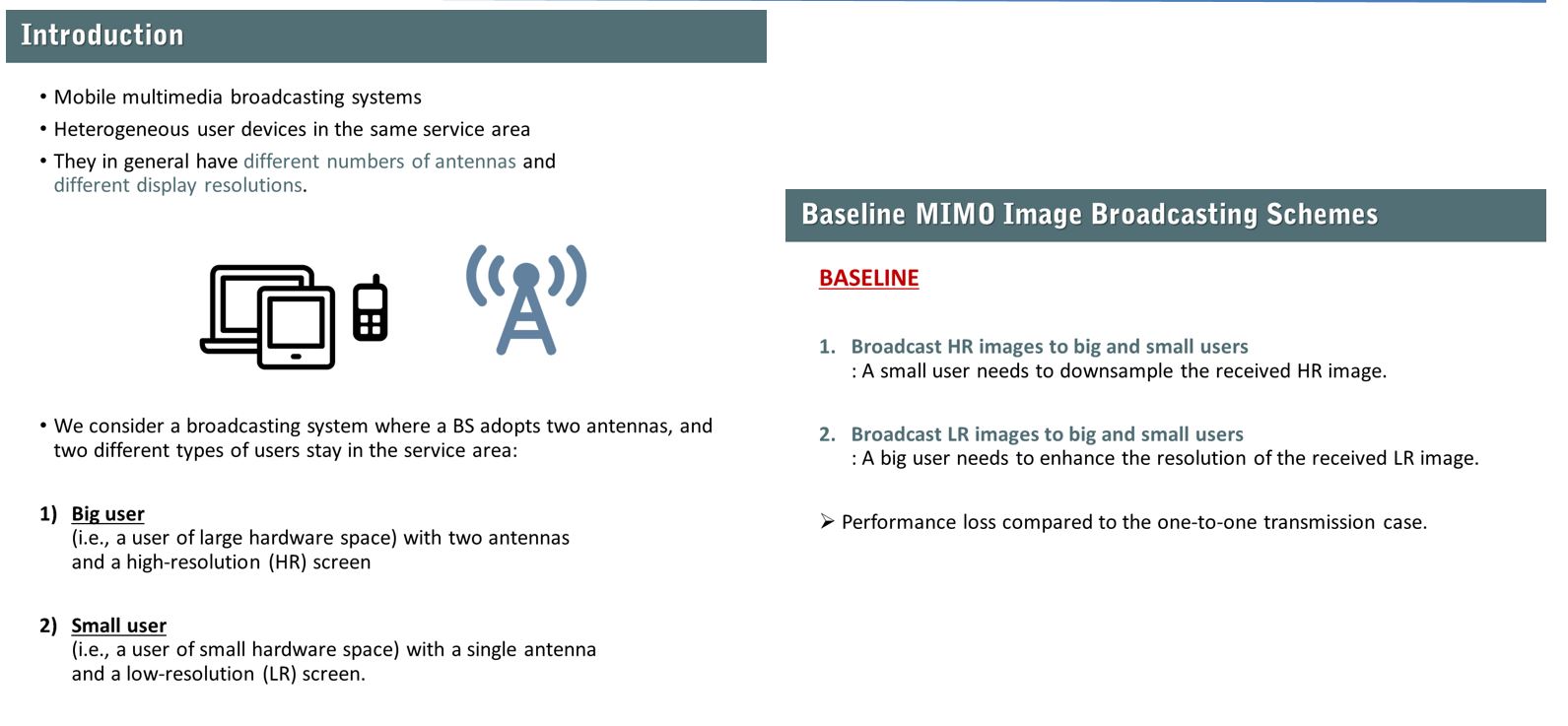 Introduction

• Mobile multimedia broadcasting systems
• Heterogeneous user devices in the same service area
• They in general have different numbers of antennas and different display resolutions.

• We consider a broadcasting system where a BS adopts two antennas, and two different types of users stay in the service area:

1) Big user
(i.e., a user of large hardware space) with two antennas and a high-resolution (HR) screen

2) Small user
(i.e., a user of small hardware space) with a single antenna and a low-resolution (LR) screen.

Baseline MIMO Image Broadcasting Schemes

BASELINE

1. Broadcast HR images to big and small users
: A small user needs to downsample the received HR image.

2. Broadcast LR images to big and small users
: A big user needs to enhance the resolution of the received LR image.

➢ Performance loss compared to the one-to-one transmission case.